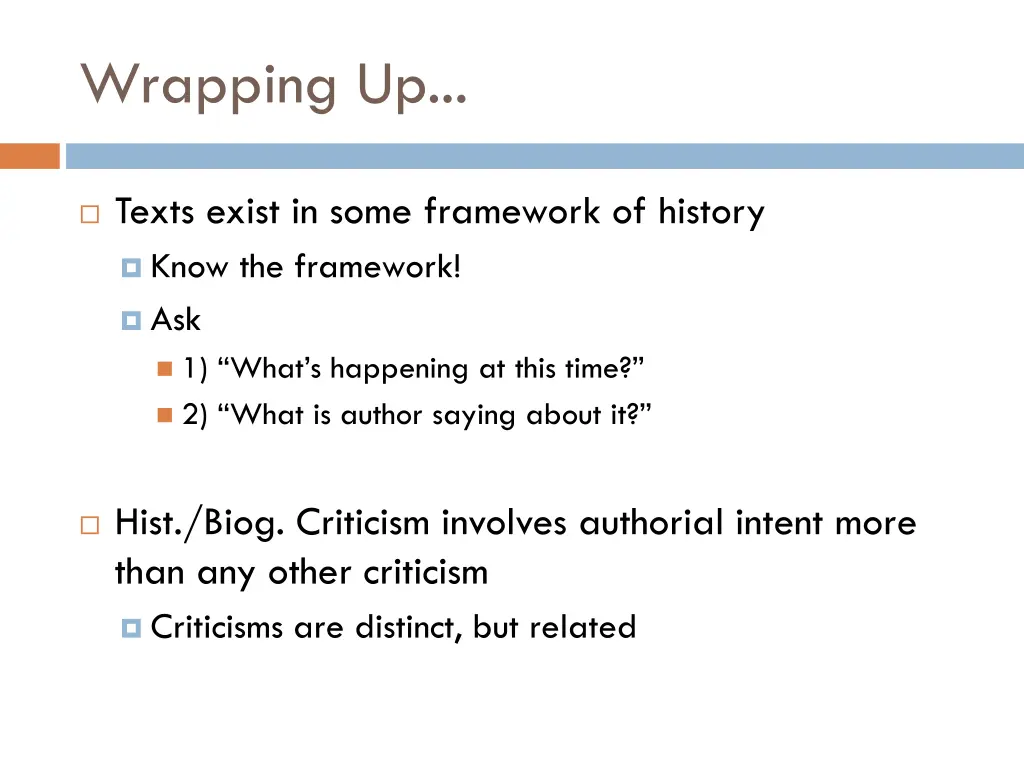 Wrapping Up...

Texts exist in some framework of history

Know the framework!

Ask

1) “What’s happening at this time?”

2) “What is author saying about it?”

Hist./Biog. Criticism involves authorial intent more than any other criticism

Criticisms are distinct, but related